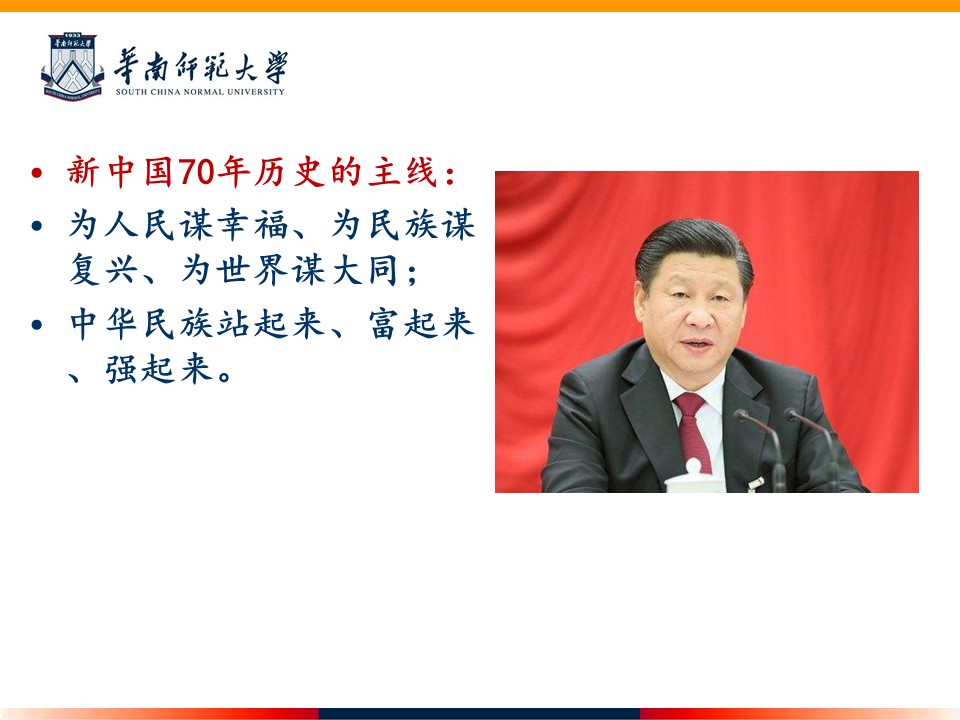 1933
華南師範大學
SOUTH CHINA NORMAL UNIVERSITY

• 新中国70年历史的主线：
• 为人民谋幸福、为民族谋复兴、为世界谋大同；
• 中华民族站起来、富起来、强起来。